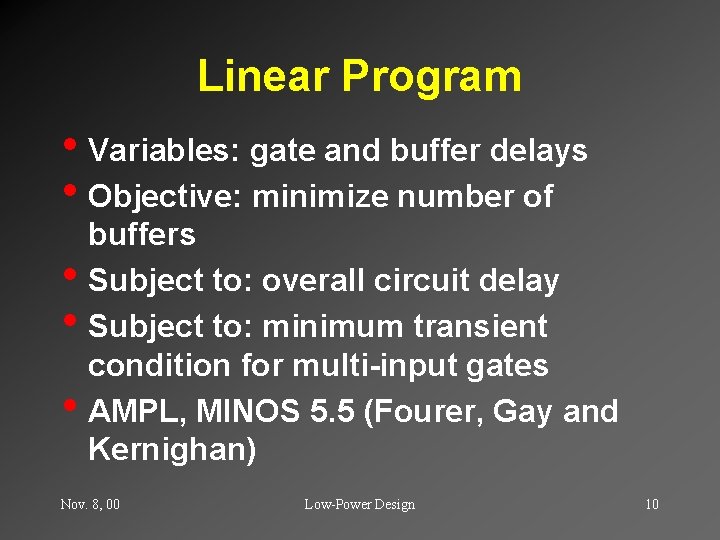 Linear Program

• Variables: gate and buffer delays
• Objective: minimize number of buffers
• Subject to: overall circuit delay
• Subject to: minimum transient condition for multi-input gates
• AMPL, MINOS 5.5 (Fourer, Gay and Kernighan)

Nov. 8, 00 Low-Power Design 10